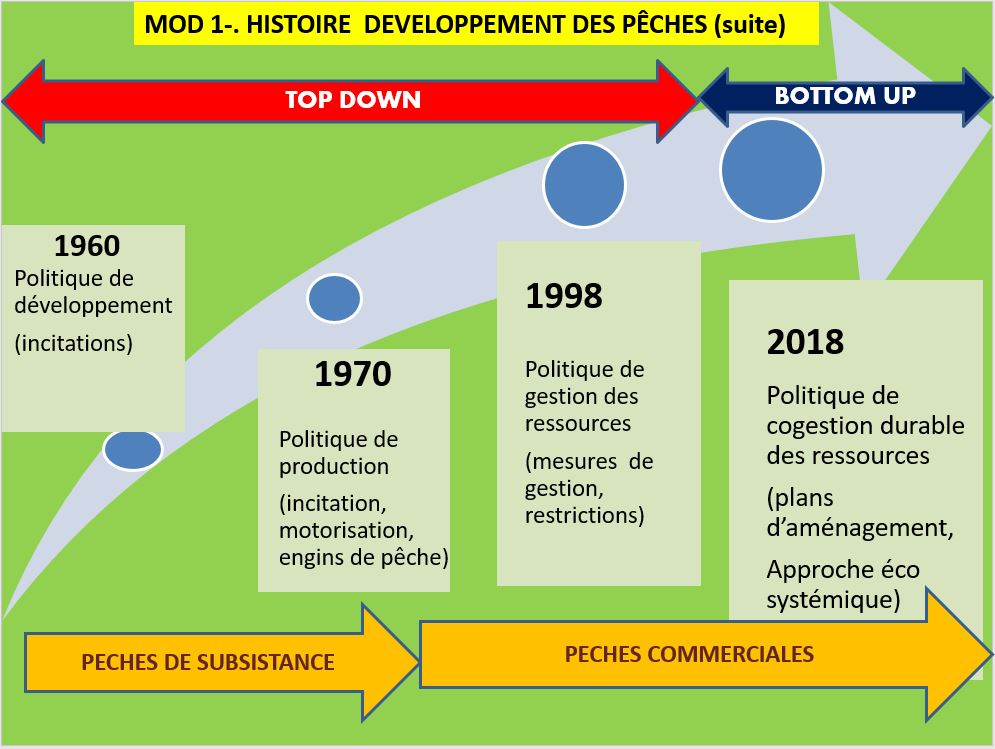 MOD 1-. HISTOIRE DEVELOPPEMENT DES PÊCHES (suite)

TOP DOWN

BOTTOM UP

1960
Politique de développement
(incitations)

1970
Politique de production
(incitation, motorisation, engins de pêche)

1998
Politique de gestion des ressources
(mesures de gestion, restrictions)

2018
Politique de cogestion durable des ressources
(plans d'aménagement, Approche éco systémique)

PECHES DE SUBSISTANCE

PECHES COMMERCIALES